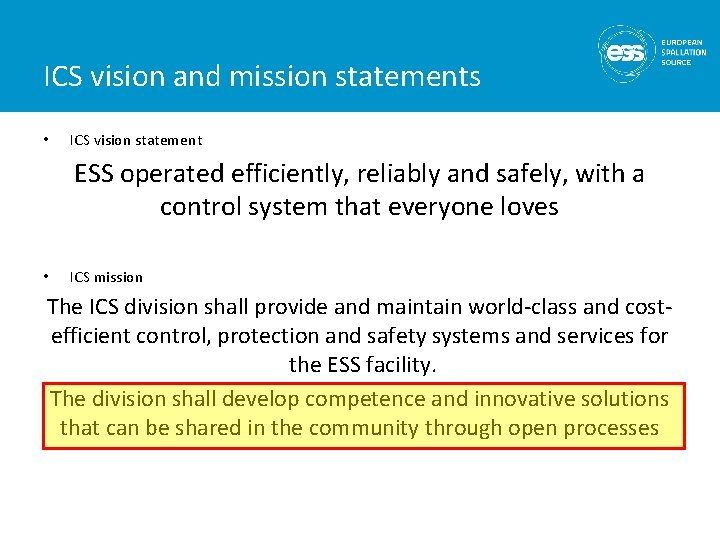 ICS vision and mission statements

ess EUROPEAN SPALLATION SOURCE

• ICS vision statement

ESS operated efficiently, reliably and safely, with a control system that everyone loves

• ICS mission

The ICS division shall provide and maintain world-class and cost-efficient control, protection and safety systems and services for the ESS facility.

The division shall develop competence and innovative solutions that can be shared in the community through open processes